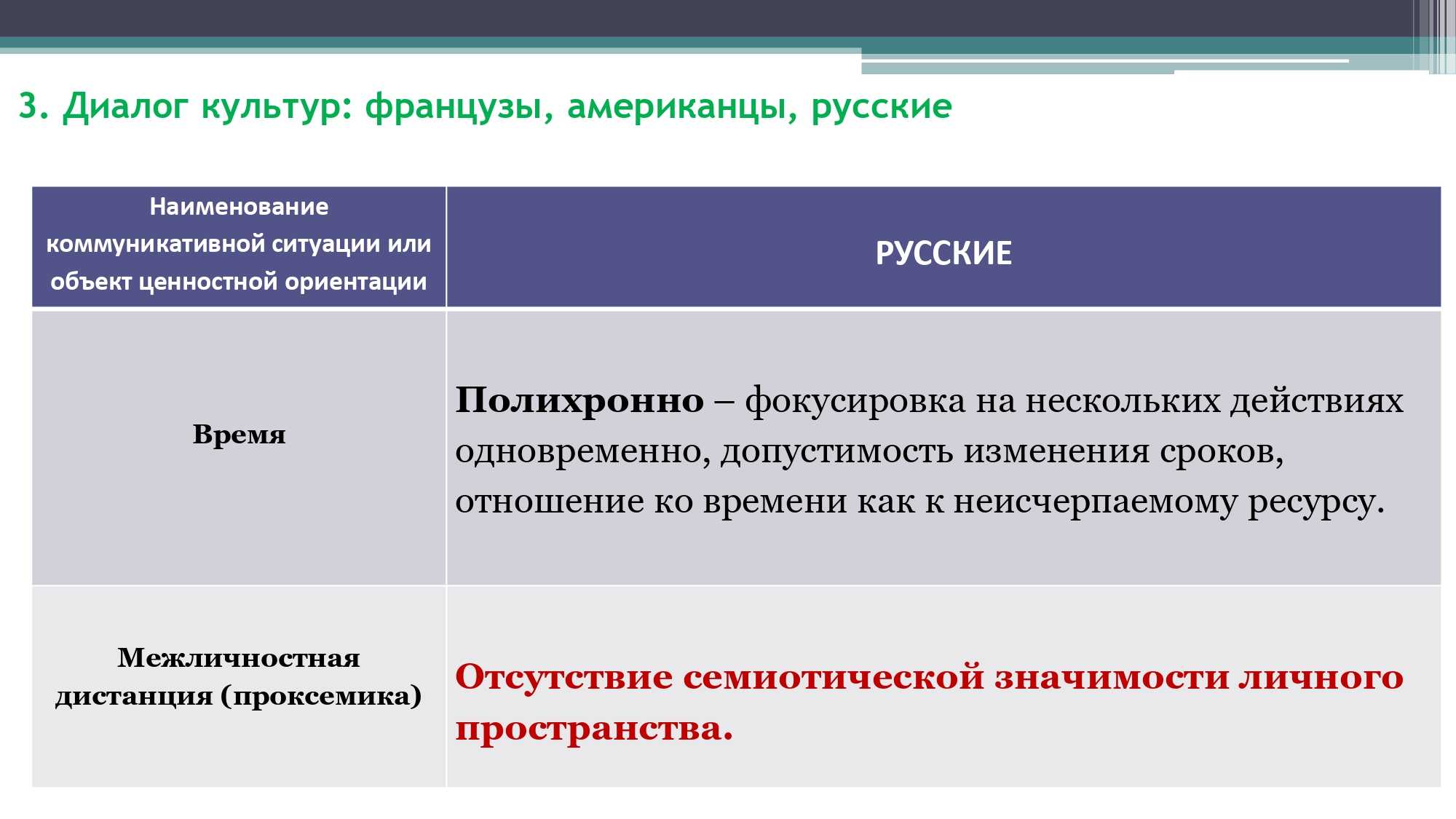 3. Диалог культур: французы, американцы, русские

| Наименование коммуникативной ситуации или объект ценностной ориентации | РУССКИЕ |
|---|---|
| Время | Полихронно – фокусировка на нескольких действиях одновременно, допустимость изменения сроков, отношение ко времени как к неисчерпаемому ресурсу. |
| Межличностная дистанция (проксемика) | Отсутствие семиотической значимости личного пространства. |